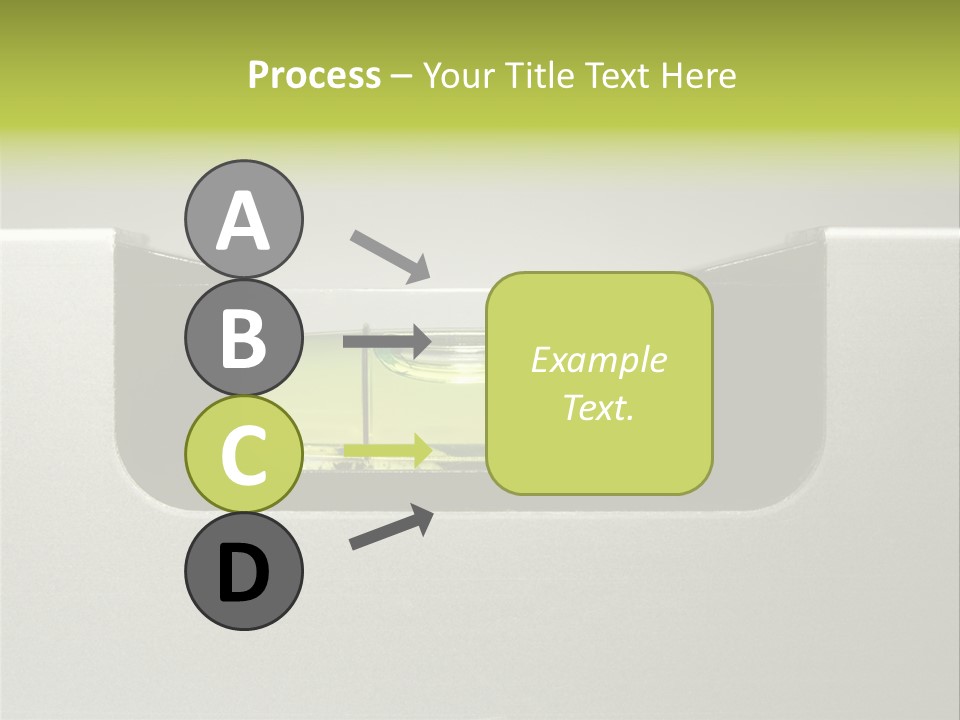 Process – Your Title Text Here

A

B

C

D

Example Text.